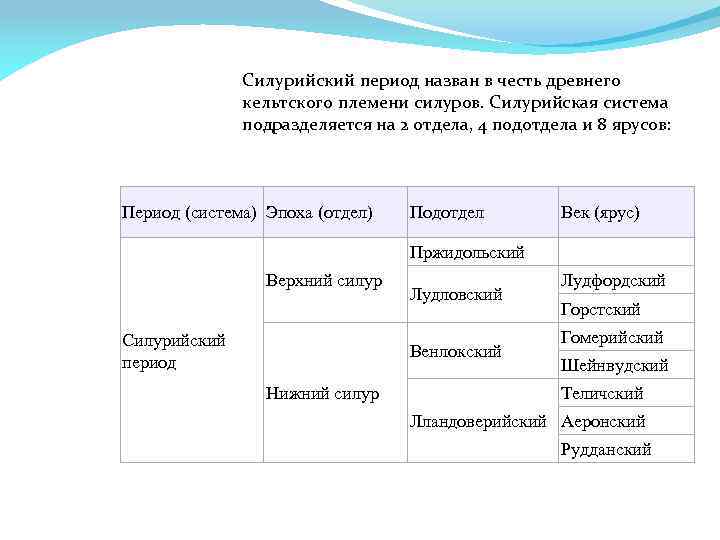 Силурийский период назван в честь древнего кельтского племени силуров. Силурийская система подразделяется на 2 отдела, 4 подотдела и 8 ярусов:

| Период (система) | Эпоха (отдел) | Подотдел | Век (ярус) |
|---|---|---|---|
| Силурийский период | Верхний силур | Пржидольский | |
| | | Лудловский | Лудфордский |
| | | | Горстский |
| | Нижний силур | Венлокский | Гомерийский |
| | | | Шейнвудский |
| | | Лландоверийский | Теличский |
| | | | Аеронский |
| | | | Рудданский |